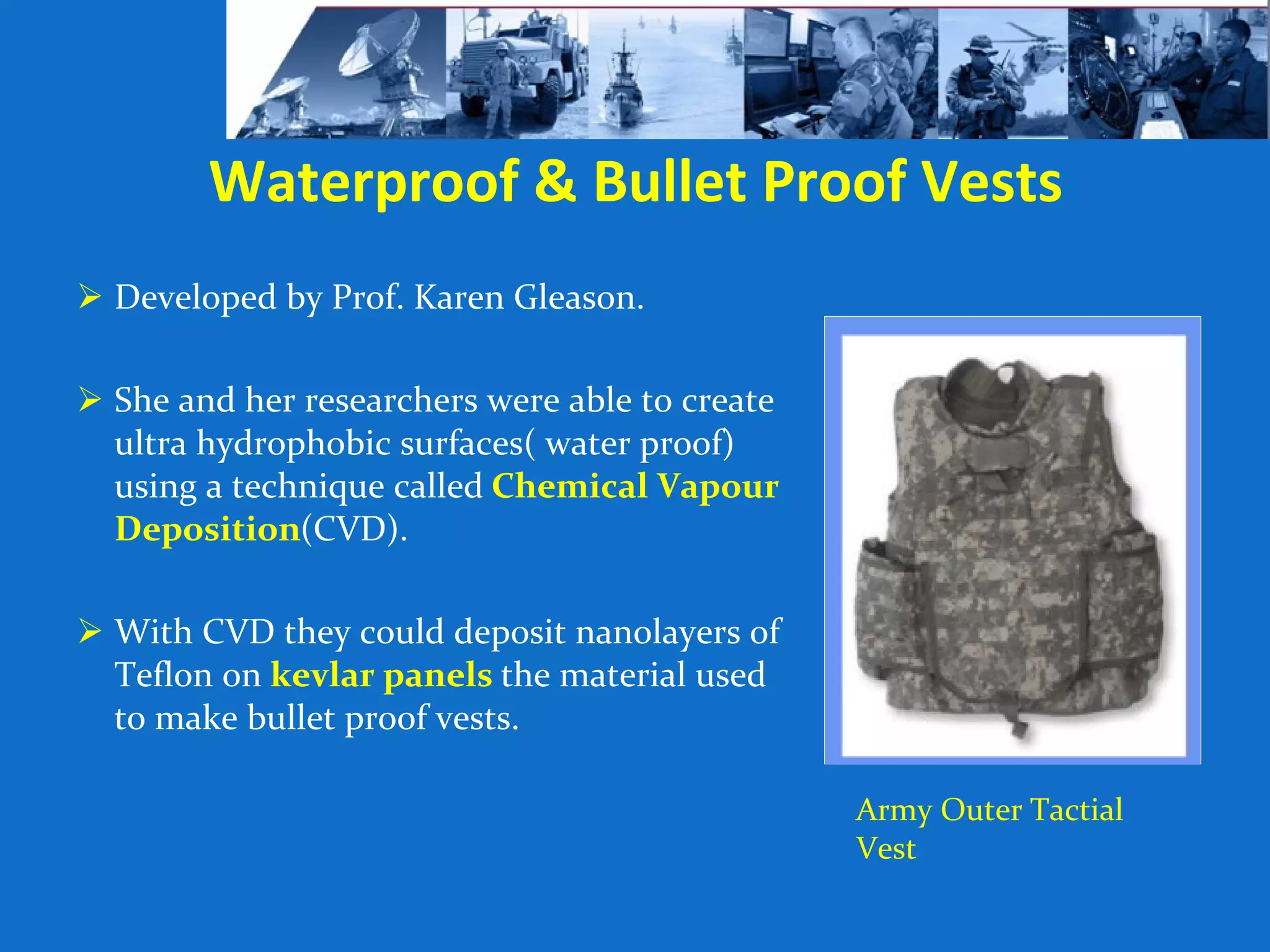 Waterproof & Bullet Proof Vests

➢ Developed by Prof. Karen Gleason.

➢ She and her researchers were able to create ultra hydrophobic surfaces( water proof) using a technique called Chemical Vapour Deposition(CVD).

➢ With CVD they could deposit nanolayers of Teflon on kevlar panels the material used to make bullet proof vests.

Army Outer Tactial Vest